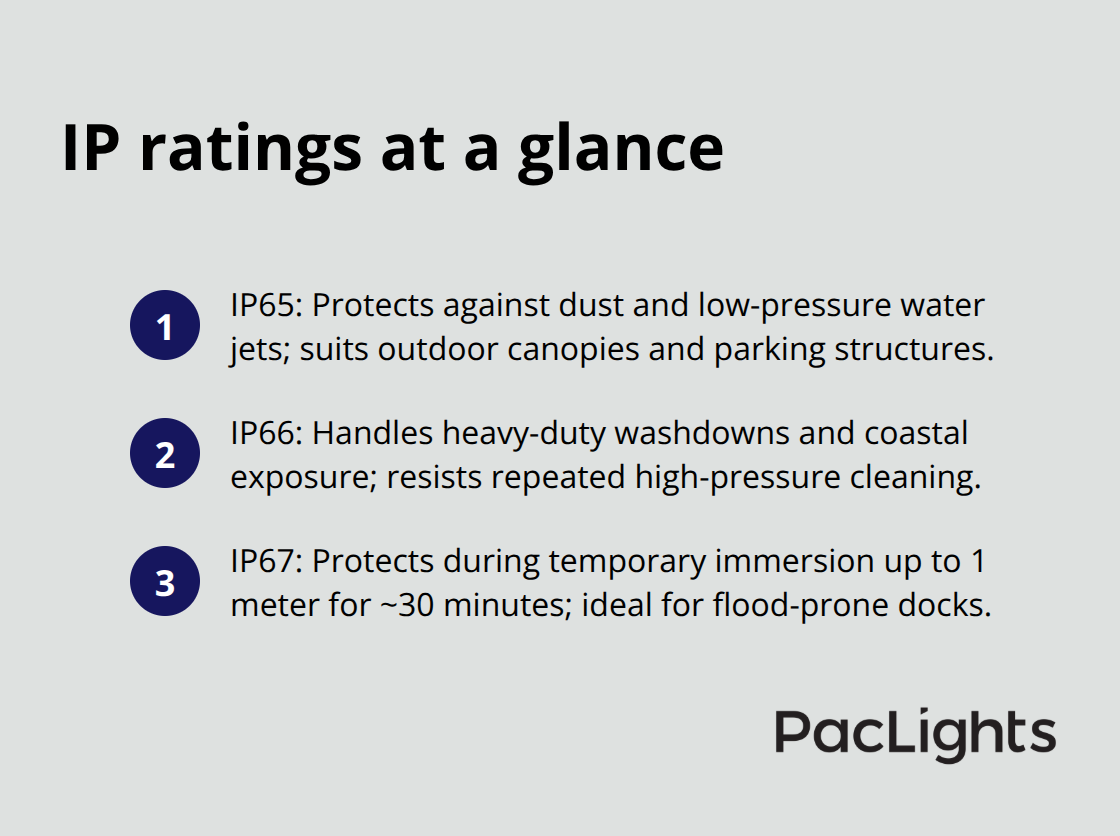 IP ratings at a glance

1 IP65: Protects against dust and low-pressure water jets; suits outdoor canopies and parking structures.

2 IP66: Handles heavy-duty washdowns and coastal exposure; resists repeated high-pressure cleaning.

3 IP67: Protects during temporary immersion up to 1 meter for ~30 minutes; ideal for flood-prone docks.

PacLights